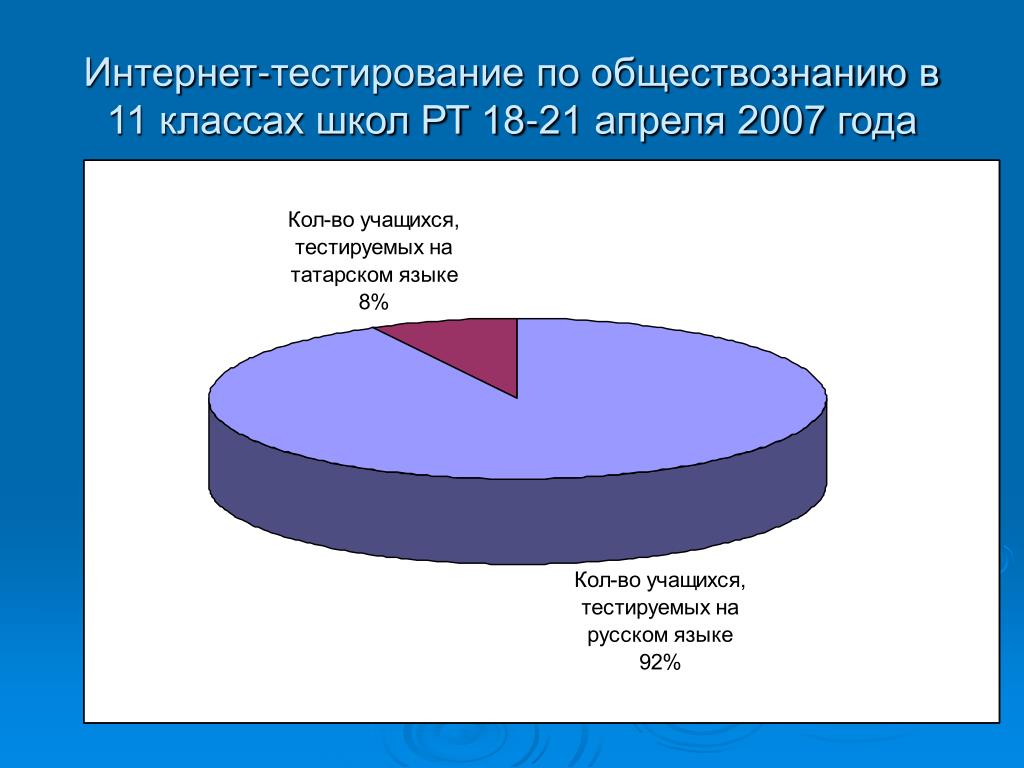 Интернет-тестирование по обществознанию в 11 классах школ РТ 18-21 апреля 2007 года

Кол-во учащихся, тестируемых на татарском языке 8%

Кол-во учащихся, тестируемых на русском языке 92%